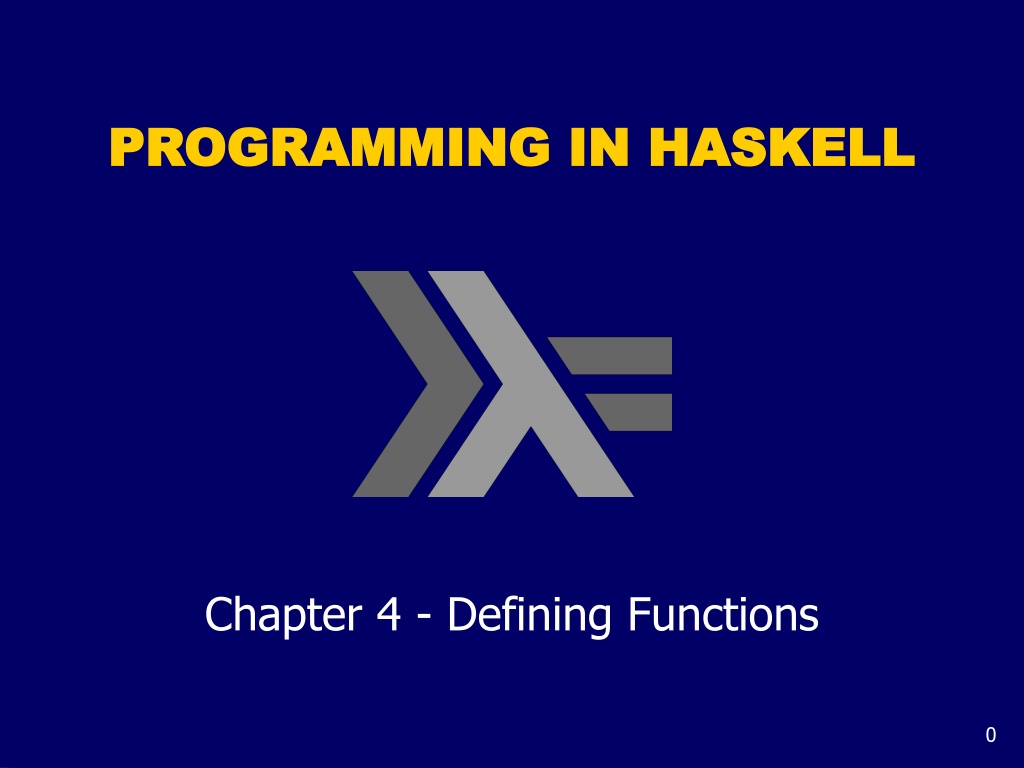 PROGRAMMING IN HASKELL

Chapter 4 - Defining Functions

0